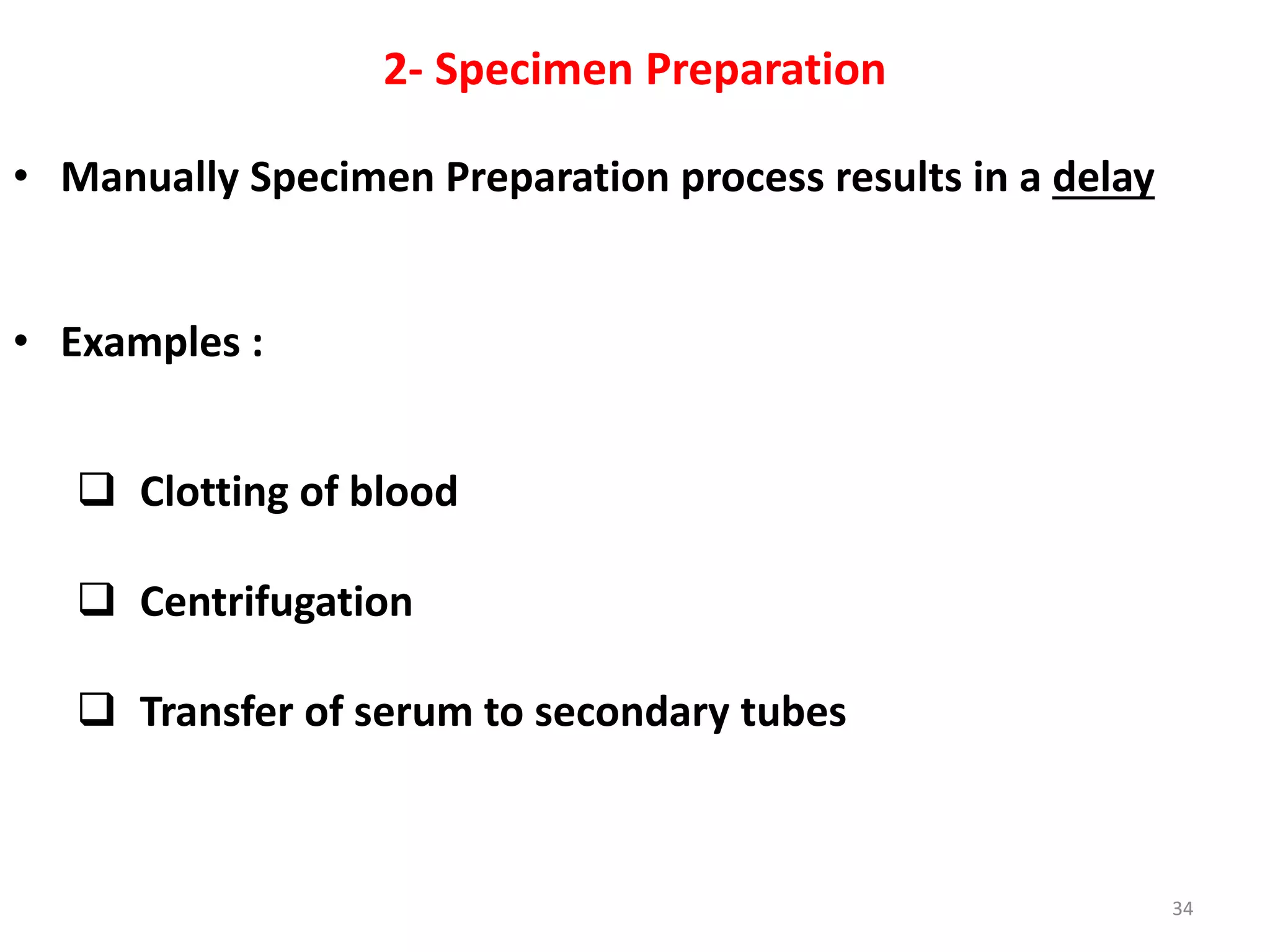 2- Specimen Preparation

• Manually Specimen Preparation process results in a delay

• Examples :

❑ Clotting of blood

❑ Centrifugation

❑ Transfer of serum to secondary tubes

34